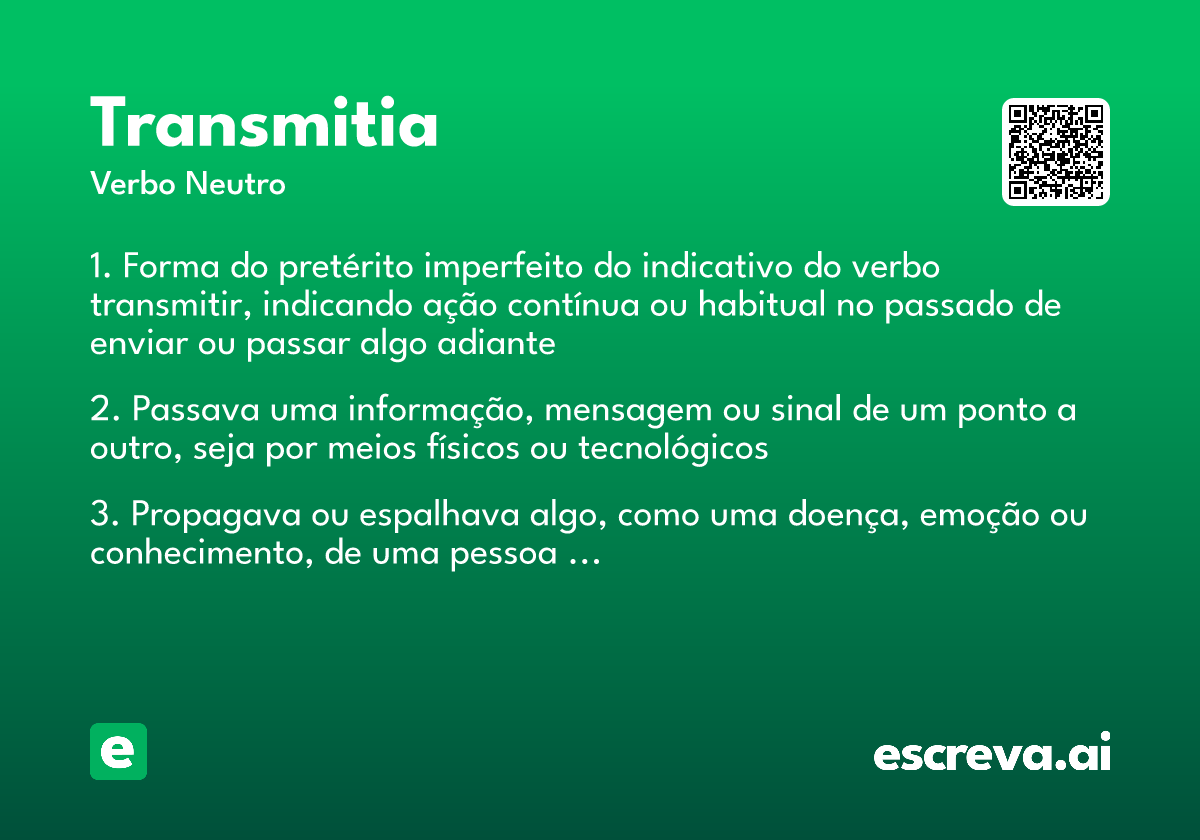 Transmitia
Verbo Neutro

1. Forma do pretérito imperfeito do indicativo do verbo transmitir, indicando ação contínua ou habitual no passado de enviar ou passar algo adiante

2. Passava uma informação, mensagem ou sinal de um ponto a outro, seja por meios físicos ou tecnológicos

3. Propagava ou espalhava algo, como uma doença, emoção ou conhecimento, de uma pessoa ...

e

escreva.ai